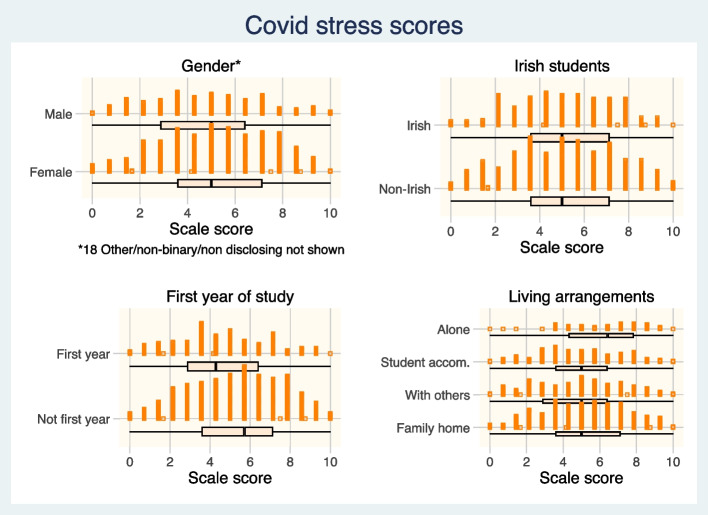 Covid stress scores

Gender*

Male

Female

0 2 4 6 8 10

Scale score

*18 Other/non-binary/non disclosing not shown

Irish students

Irish

Non-Irish

0 2 4 6 8 10

Scale score

First year of study

First year

Not first year

0 2 4 6 8 10

Scale score

Living arrangements

Alone

Student accom.

With others

Family home

0 2 4 6 8 10

Scale score